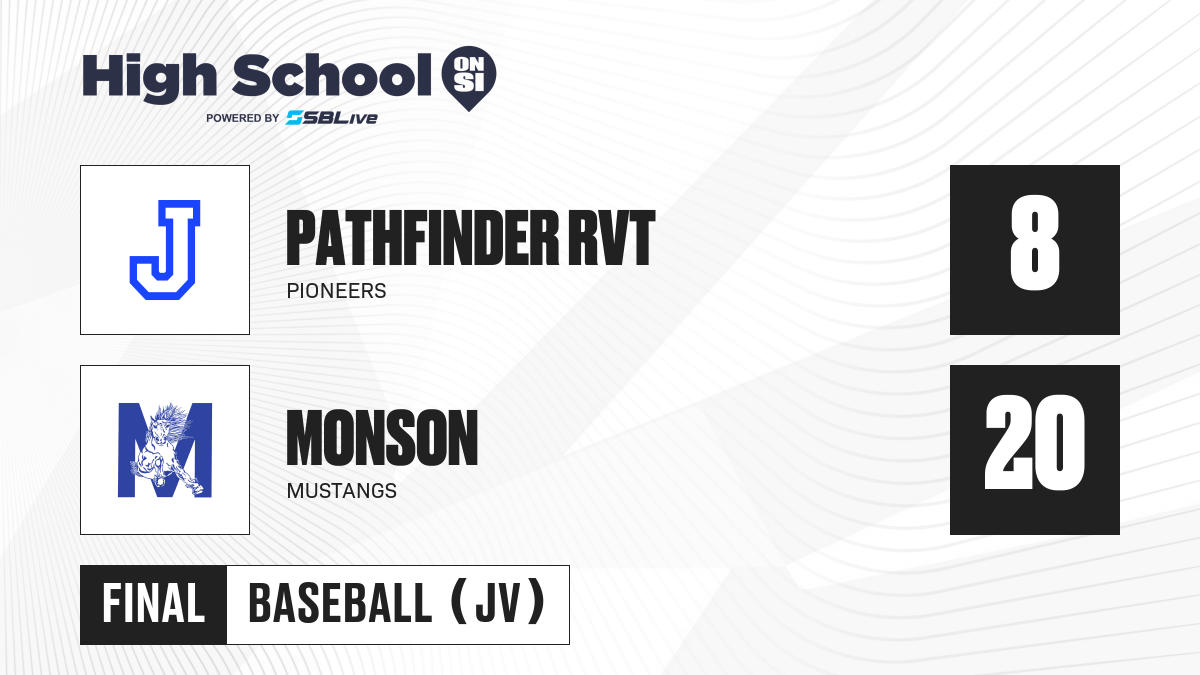 High School ON SI
POWERED BY SBLive

J

PATHFINDER RVT
PIONEERS

8

M

MONSON
MUSTANGS

20

FINAL
BASEBALL (JV)